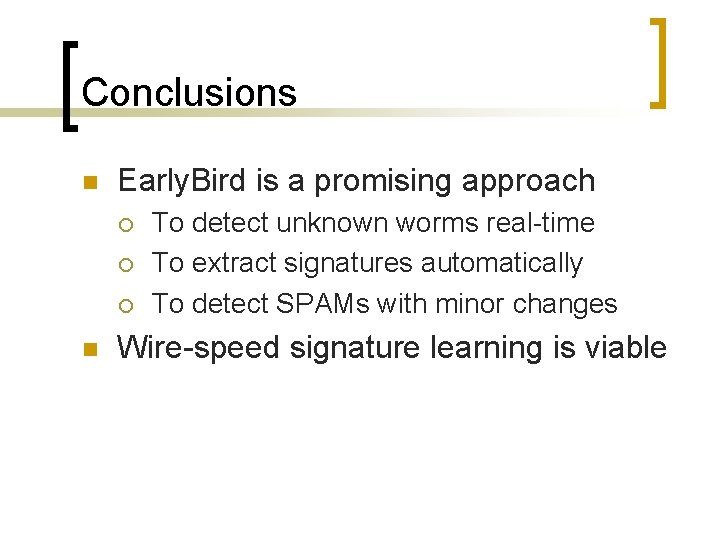 Conclusions

EarlyBird is a promising approach

To detect unknown worms real-time

To extract signatures automatically

To detect SPAMs with minor changes

Wire-speed signature learning is viable